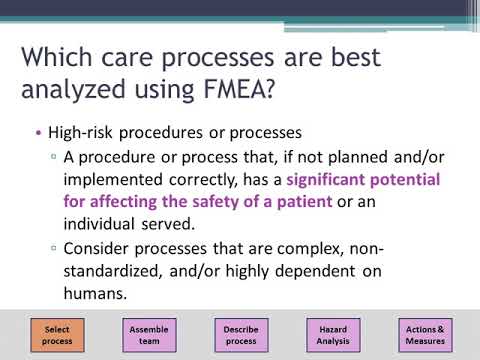 Which care processes are best analyzed using FMEA?

• High-risk procedures or processes
▫ A procedure or process that, if not planned and/or implemented correctly, has a significant potential for affecting the safety of a patient or an individual served.
▫ Consider processes that are complex, non-standardized, and/or highly dependent on humans.

Select process

Assemble team

Describe process

Hazard Analysis

Actions & Measures